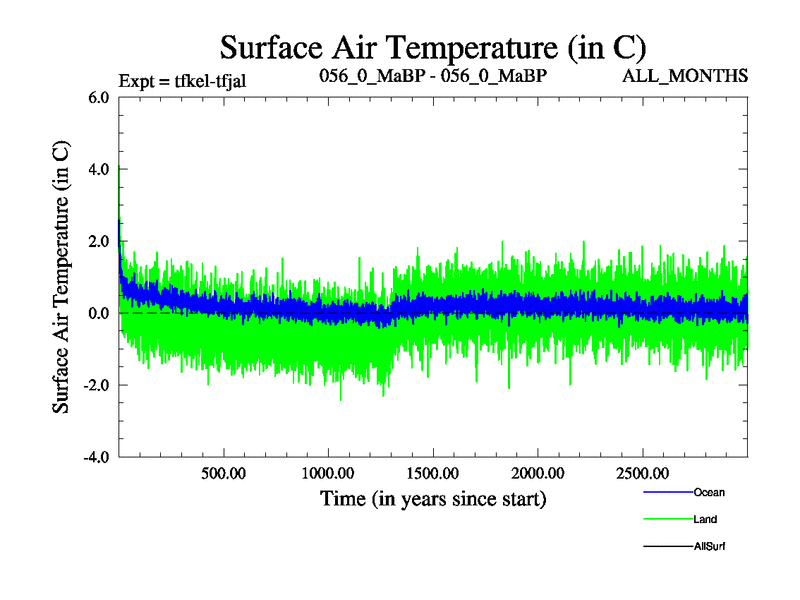 Surface Air Temperature (in C)

Expt = tfkel-tfjal

056_0_MaBP - 056_0_MaBP

ALL_MONTHS

Surface Air Temperature (in C)

6.0
4.0
2.0
0.0
-2.0
-4.0

500.00
1000.00
1500.00
2000.00
2500.00

Time (in years since start)

Ocean
Land
AllSurf